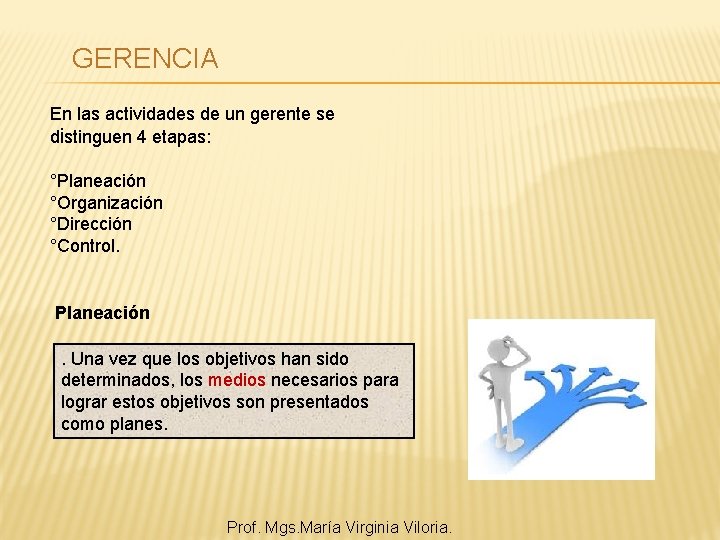 GERENCIA

En las actividades de un gerente se distinguen 4 etapas:

°Planeación
°Organización
°Dirección
°Control.

Planeación

. Una vez que los objetivos han sido determinados, los medios necesarios para lograr estos objetivos son presentados como planes.

Prof. Mgs.María Virginia Viloria.